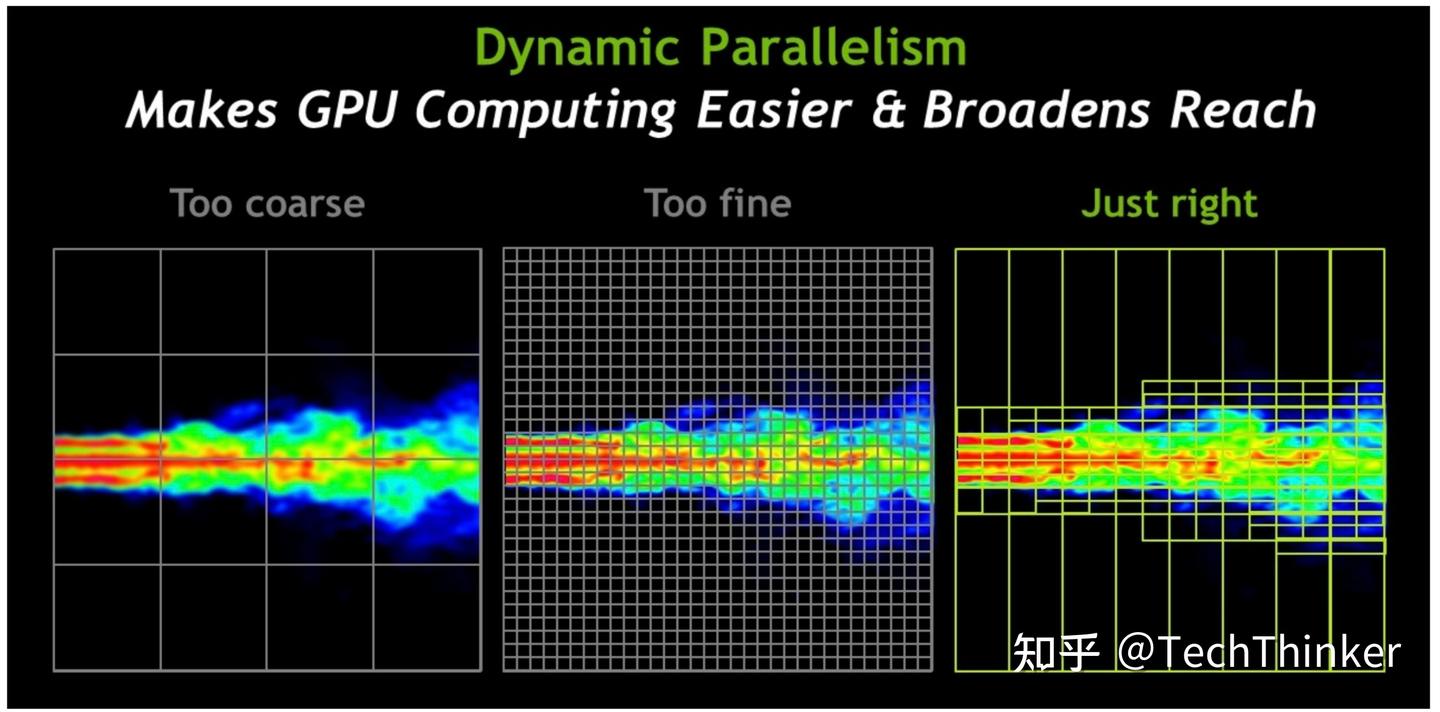 Dynamic Parallelism
Makes GPU Computing Easier & Broadens Reach

Too coarse

Too fine

Just right

知乎 @TechThinker